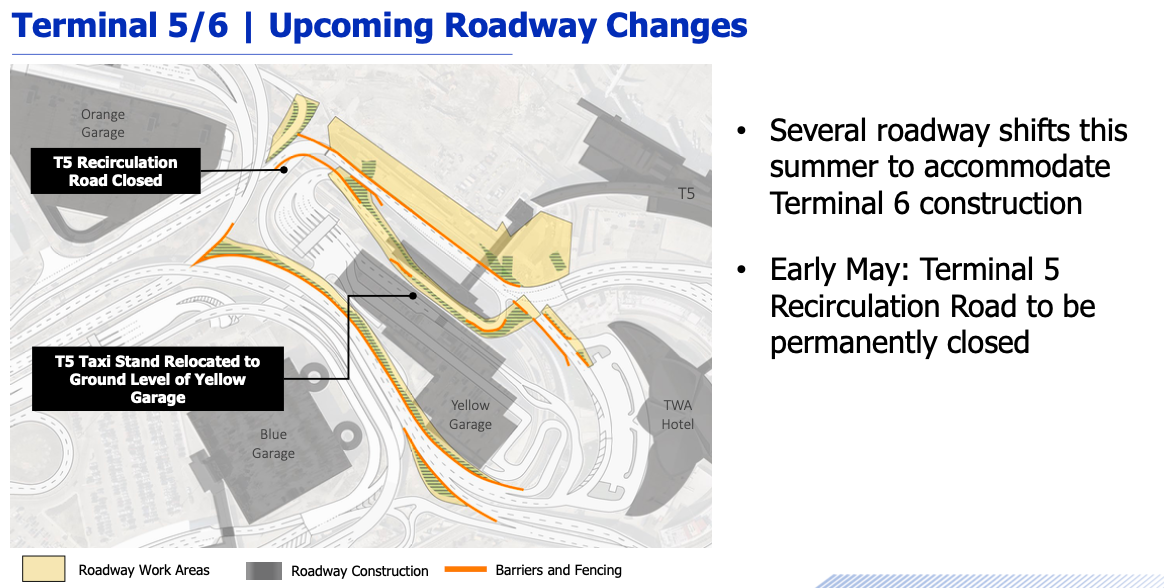 Terminal 5/6 | Upcoming Roadway Changes

Orange Garage

T5 Recirculation Road Closed

T5

T5 Taxi Stand Relocated to Ground Level of Yellow Garage

Yellow Garage

TWA Hotel

Blue Garage

Roadway Work Areas

Roadway Construction

Barriers and Fencing

• Several roadway shifts this summer to accommodate Terminal 6 construction

• Early May: Terminal 5 Recirculation Road to be permanently closed